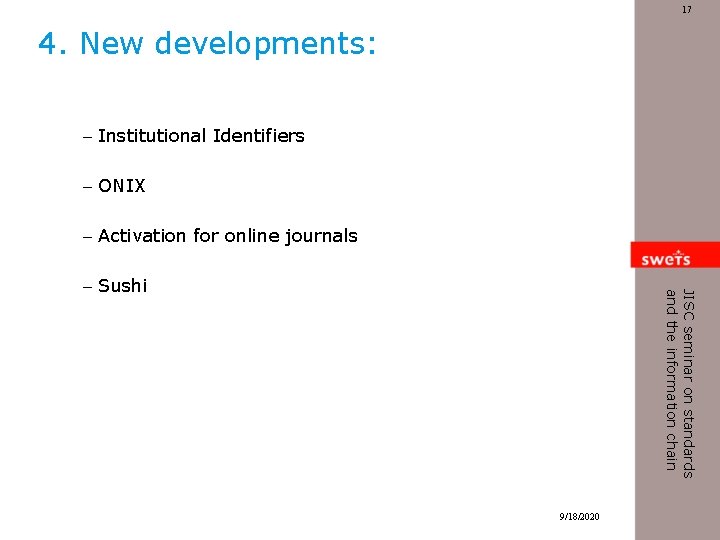 17

4. New developments:

– Institutional Identifiers

– ONIX

– Activation for online journals

– Sushi

swets

JISC seminar on standards and the information chain

9/18/2020